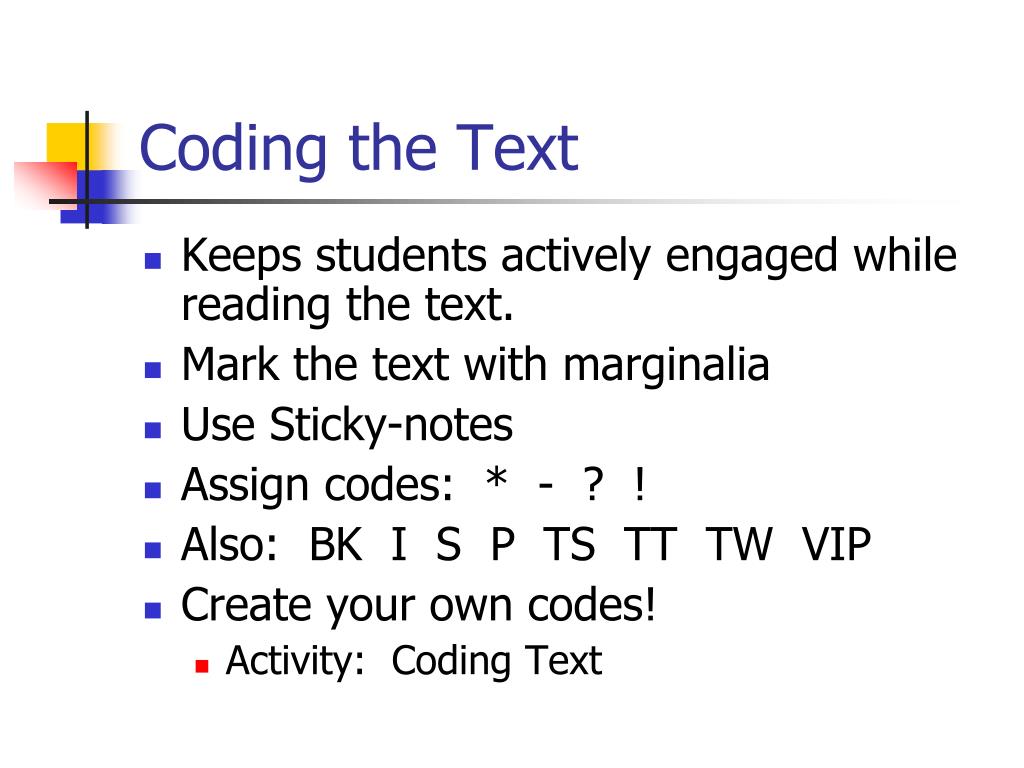 Coding the Text

- Keeps students actively engaged while reading the text.
- Mark the text with marginalia
- Use Sticky-notes
- Assign codes: * - ? !
- Also: BK I S P TS TT TW VIP
- Create your own codes!
  - Activity: Coding Text